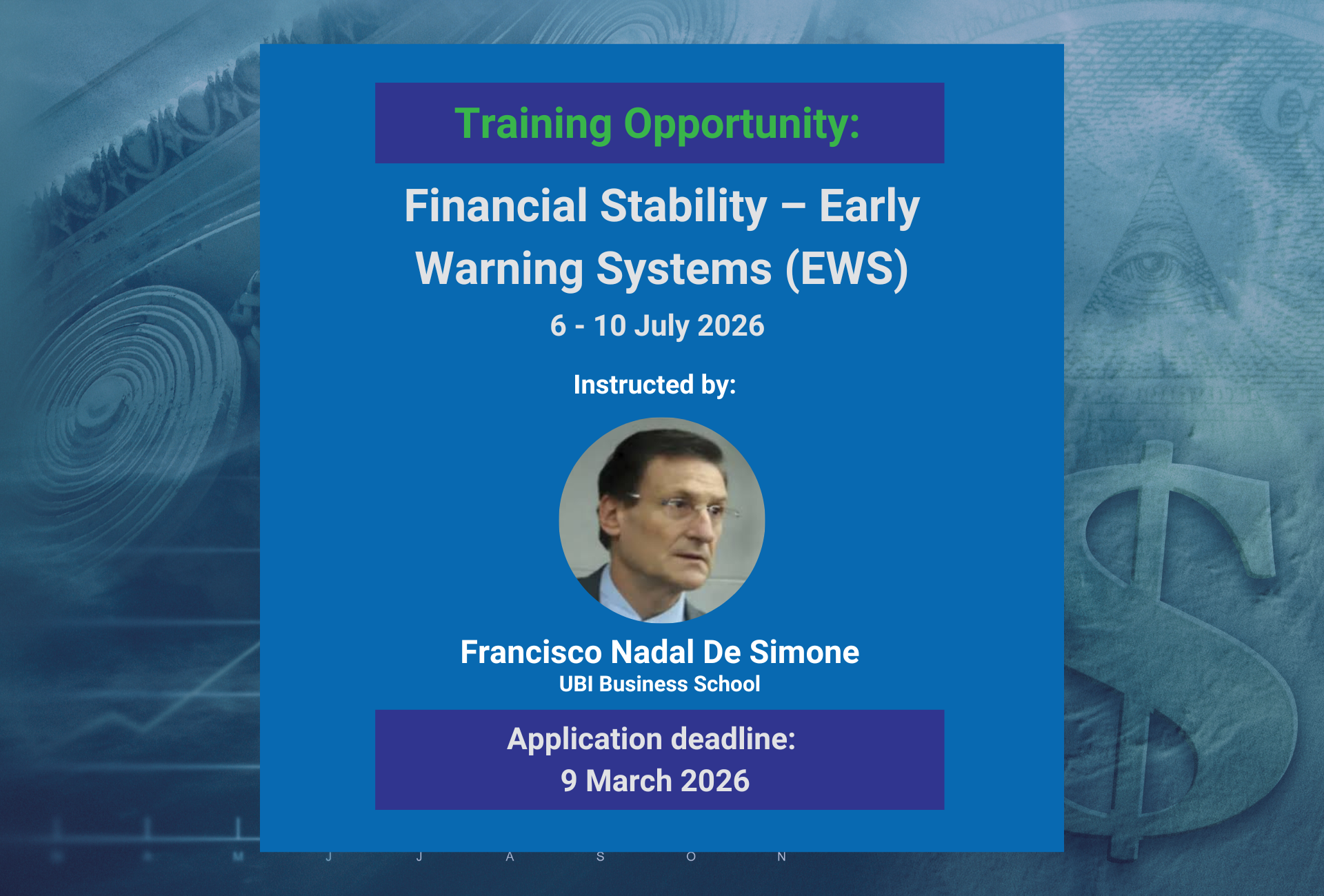 Training Opportunity:

Financial Stability – Early Warning Systems (EWS)

6 - 10 July 2026

Instructed by:

Francisco Nadal De Simone
UBI Business School

Application deadline:
9 March 2026

M J J A S O N